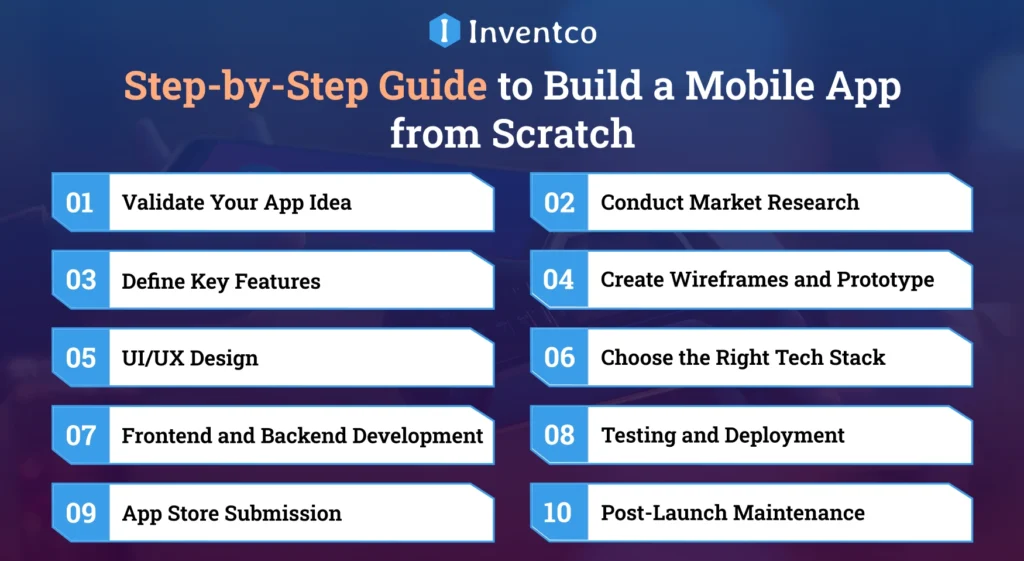 Inventco

Step-by-Step Guide to Build a Mobile App from Scratch

01 Validate Your App Idea

02 Conduct Market Research

03 Define Key Features

04 Create Wireframes and Prototype

05 UI/UX Design

06 Choose the Right Tech Stack

07 Frontend and Backend Development

08 Testing and Deployment

09 App Store Submission

10 Post-Launch Maintenance